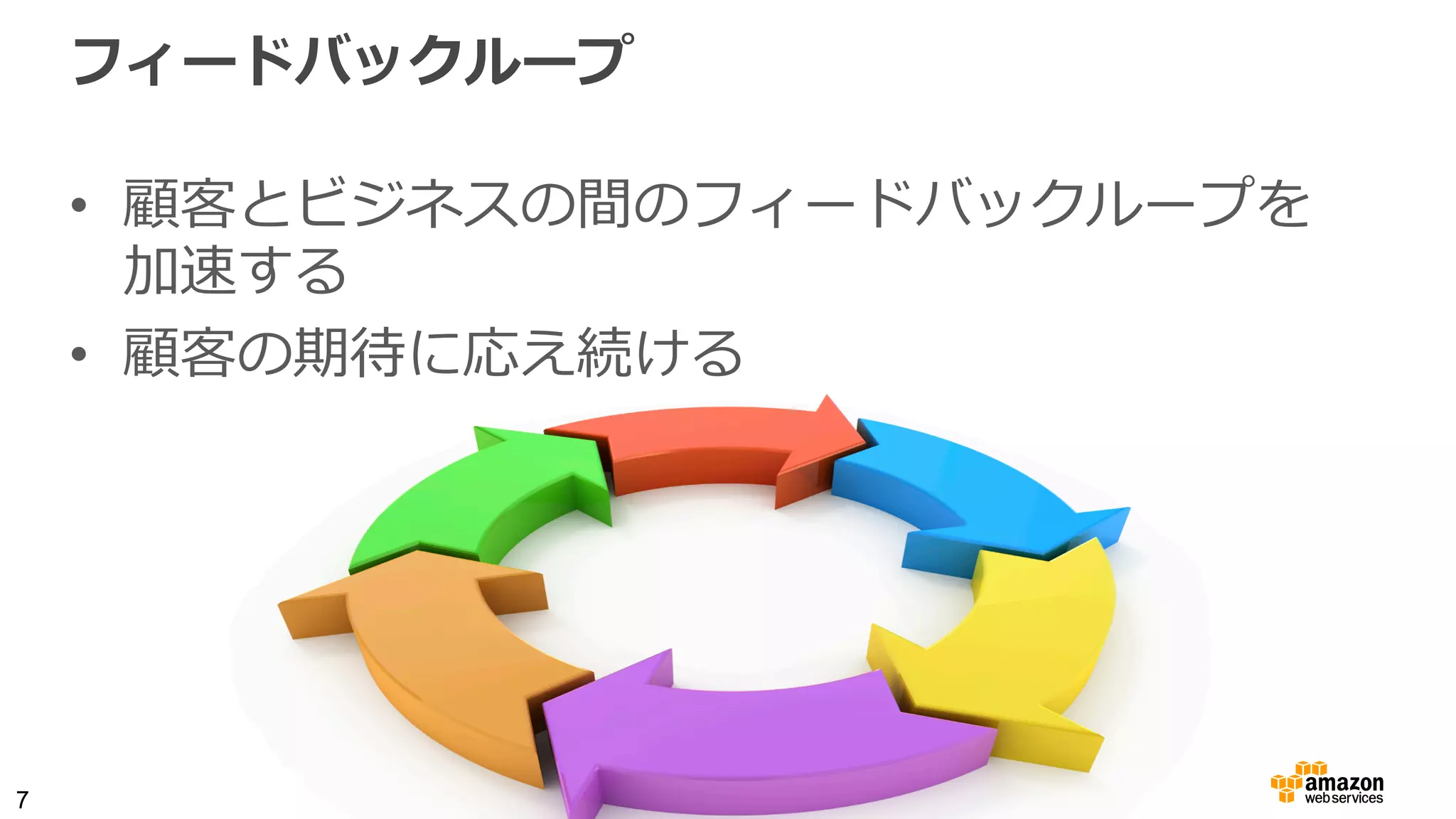 フィードバックループ

• 顧客とビジネスの間のフィードバックループを加速する
• 顧客の期待に応え続ける

7

amazon web services